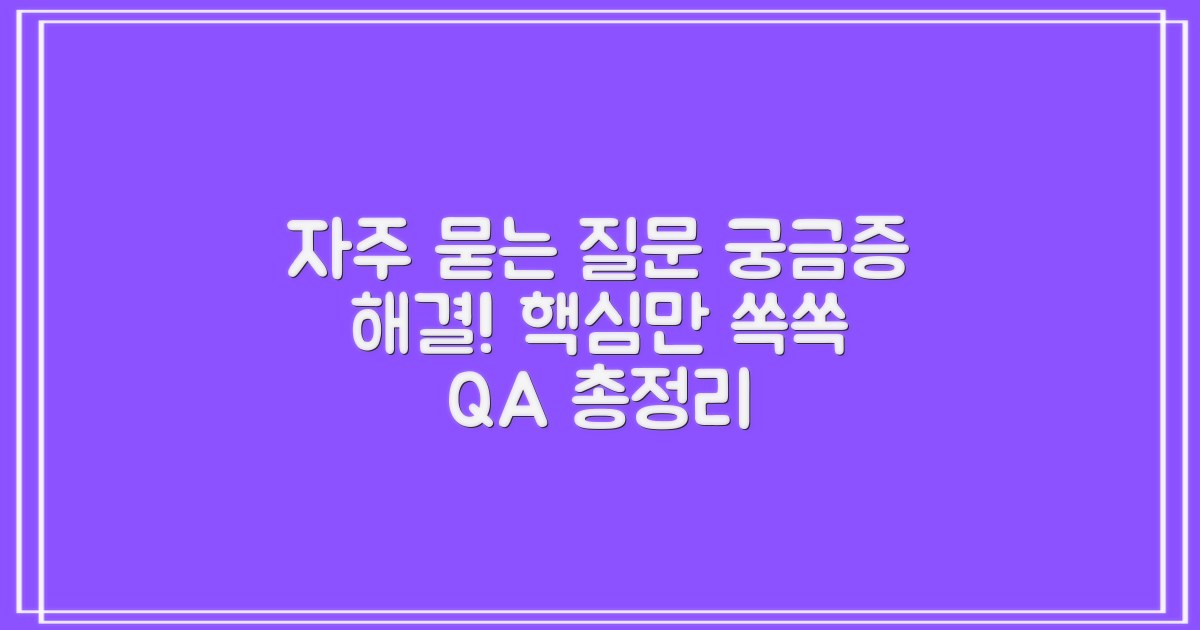 자주 묻는 질문 궁금증 해결! 핵심만 쏙쏙 QA 총정리